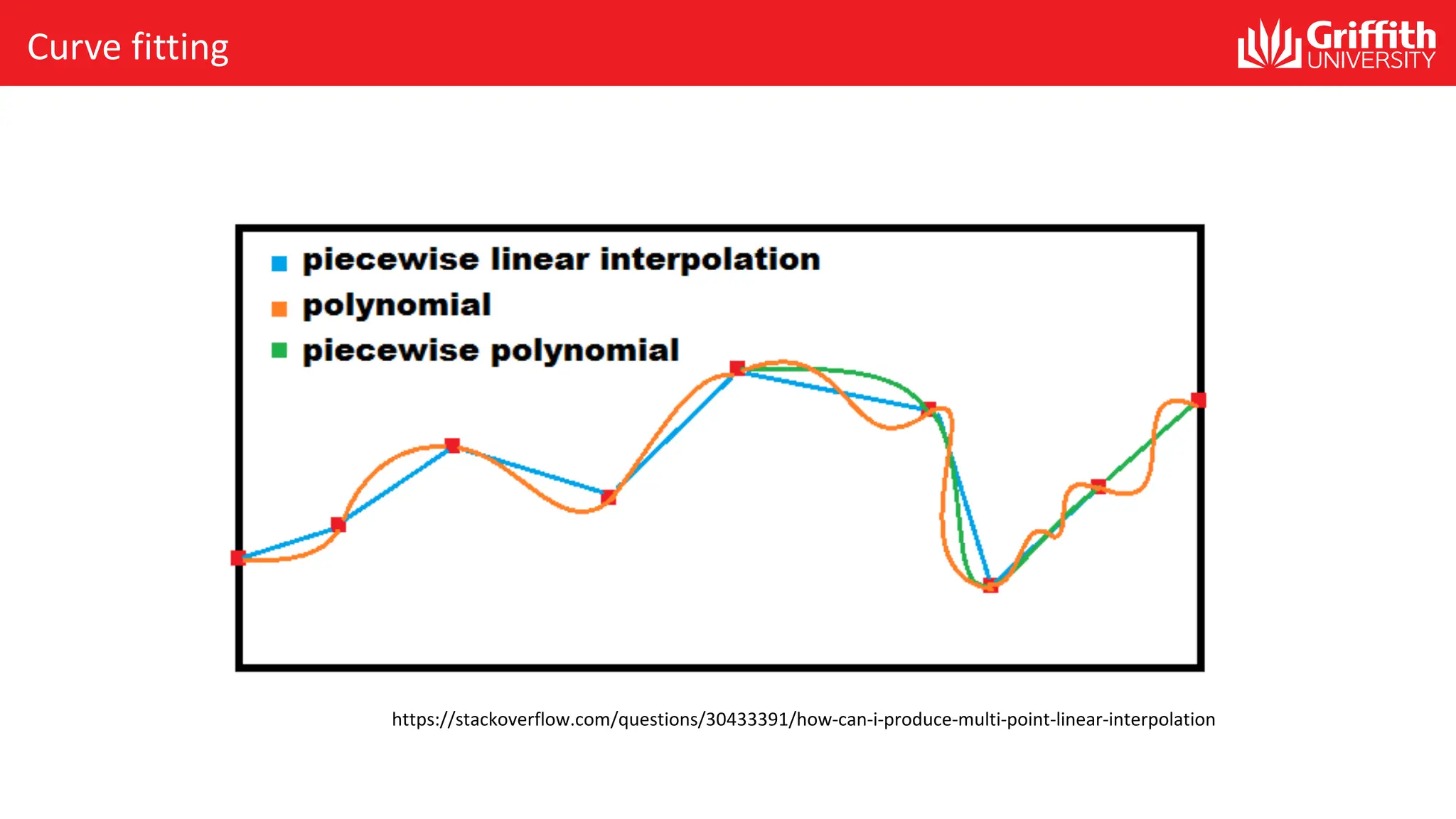 Curve fitting

Griffith UNIVERSITY

piecewise linear interpolation
polynomial
piecewise polynomial

https://stackoverflow.com/questions/30433391/how-can-i-produce-multi-point-linear-interpolation